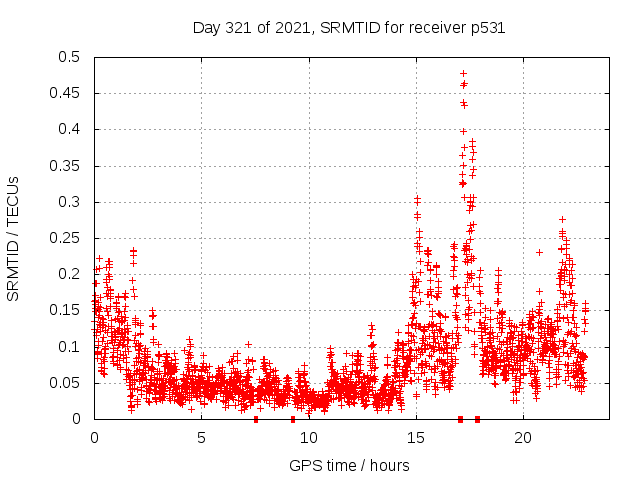 Day 321 of 2021, SRMTID for receiver p531

SRMTID / TECUs

0.5
0.45
0.4
0.35
0.3
0.25
0.2
0.15
0.1
0.05
0

0
5
10
15
20

GPS time / hours